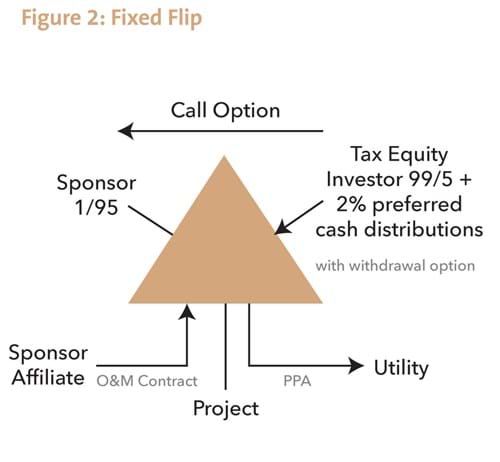 Figure 2: Fixed Flip

Call Option

Sponsor 1/95

Tax Equity Investor 99/5 + 2% preferred cash distributions

with withdrawal option

Sponsor Affiliate

O&M Contract

PPA

Utility

Project